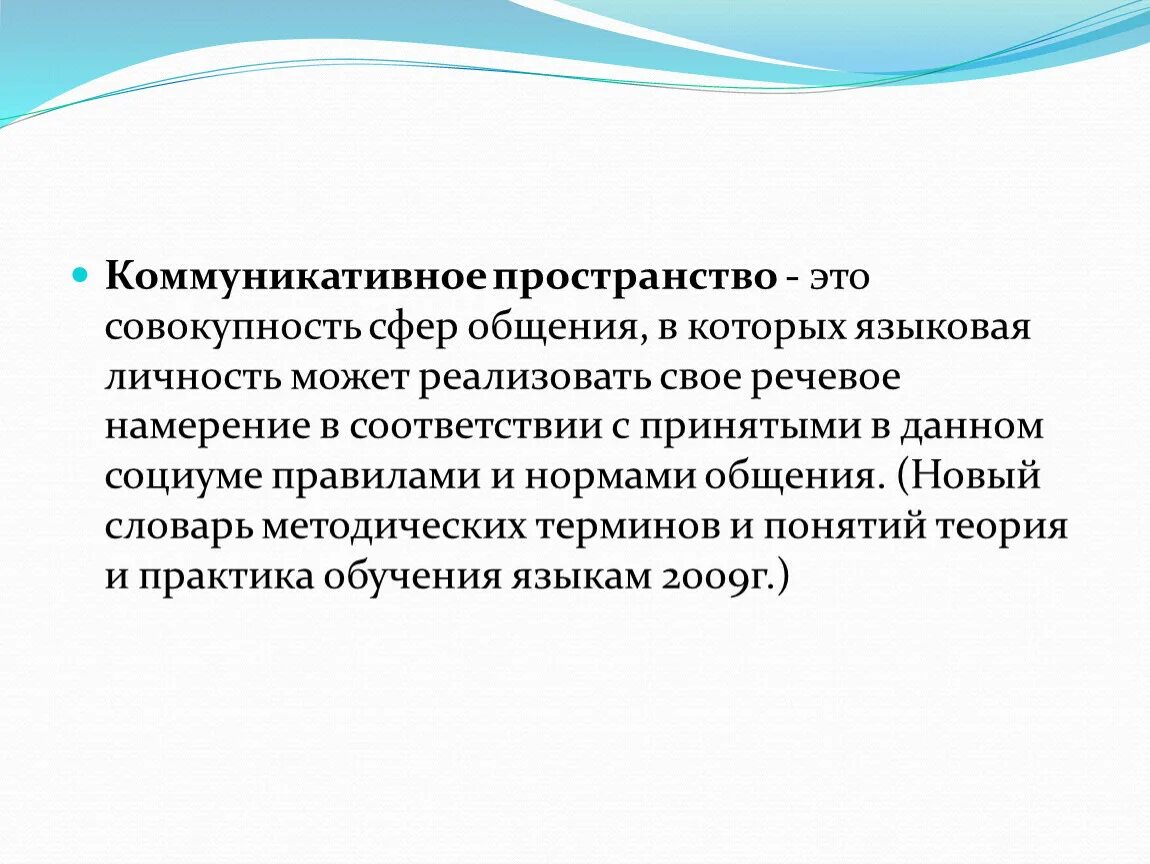 Коммуникативное пространство - это совокупность сфер общения, в которых языковая личность может реализовать свое речевое намерение в соответствии с принятыми в данном социуме правилами и нормами общения. (Новый словарь методических терминов и понятий теория и практика обучения языкам 2009г.)